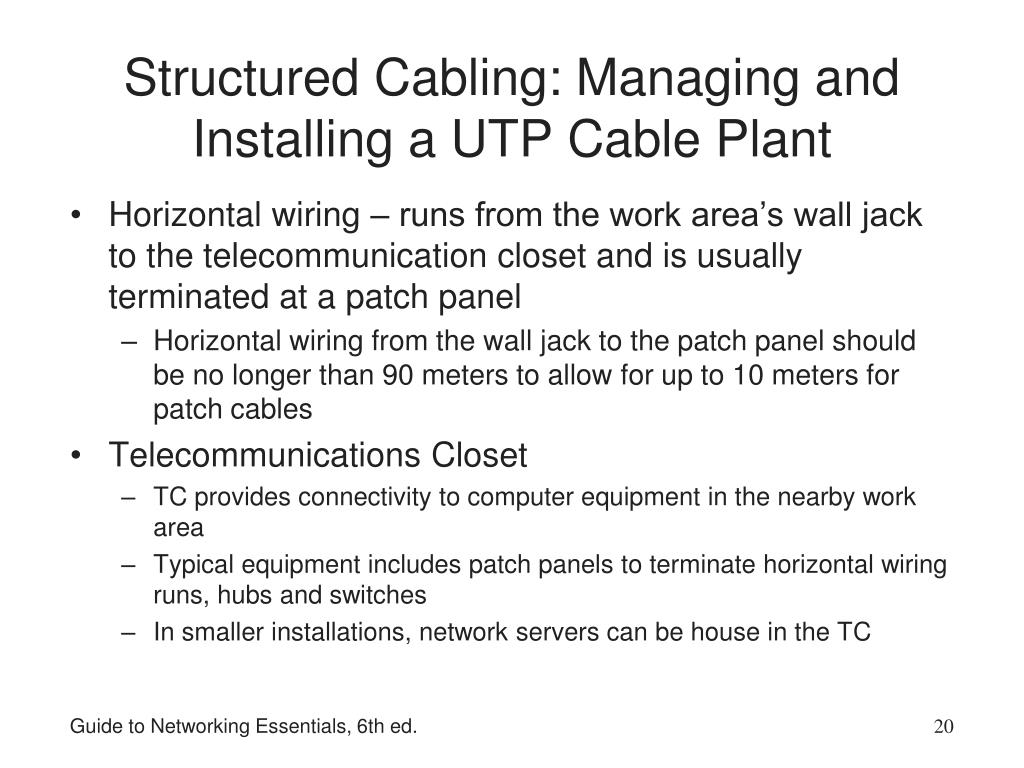 Structured Cabling: Managing and Installing a UTP Cable Plant

• Horizontal wiring – runs from the work area’s wall jack to the telecommunication closet and is usually terminated at a patch panel
– Horizontal wiring from the wall jack to the patch panel should be no longer than 90 meters to allow for up to 10 meters for patch cables
• Telecommunications Closet
– TC provides connectivity to computer equipment in the nearby work area
– Typical equipment includes patch panels to terminate horizontal wiring runs, hubs and switches
– In smaller installations, network servers can be house in the TC

Guide to Networking Essentials, 6th ed.

20